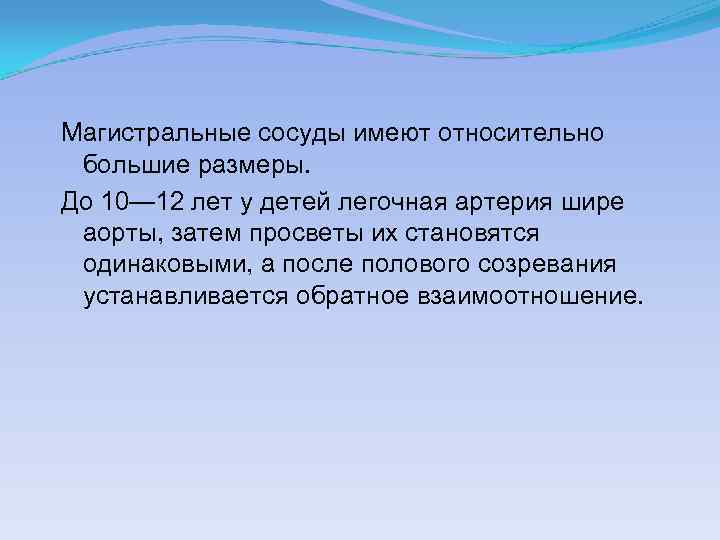 Магистральные сосуды имеют относительно большие размеры.

До 10—12 лет у детей легочная артерия шире аорты, затем просветы их становятся одинаковыми, а после полового созревания устанавливается обратное взаимоотношение.